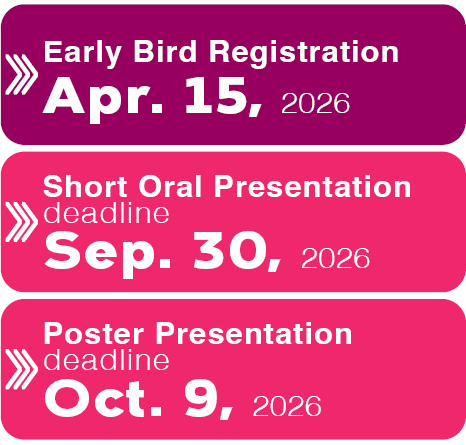 Early Bird Registration
Apr. 15, 2026

Short Oral Presentation
deadline
Sep. 30, 2026

Poster Presentation
deadline
Oct. 9, 2026